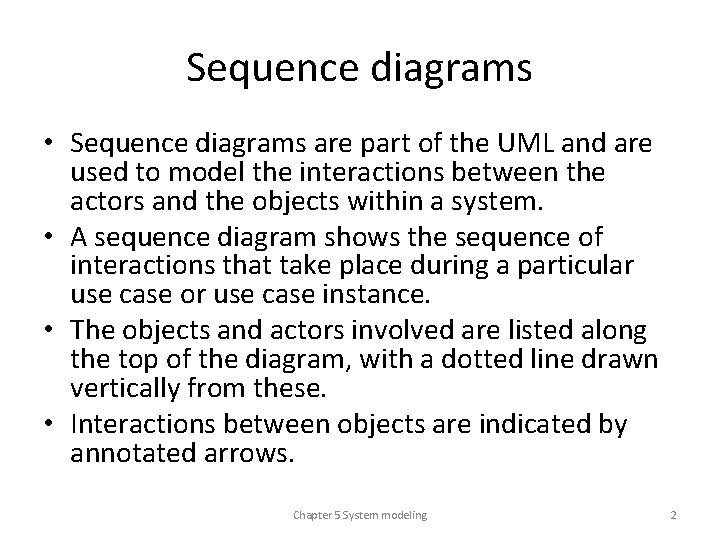 Sequence diagrams

• Sequence diagrams are part of the UML and are used to model the interactions between the actors and the objects within a system.
• A sequence diagram shows the sequence of interactions that take place during a particular use case or use case instance.
• The objects and actors involved are listed along the top of the diagram, with a dotted line drawn vertically from these.
• Interactions between objects are indicated by annotated arrows.

Chapter 5 System modeling

2